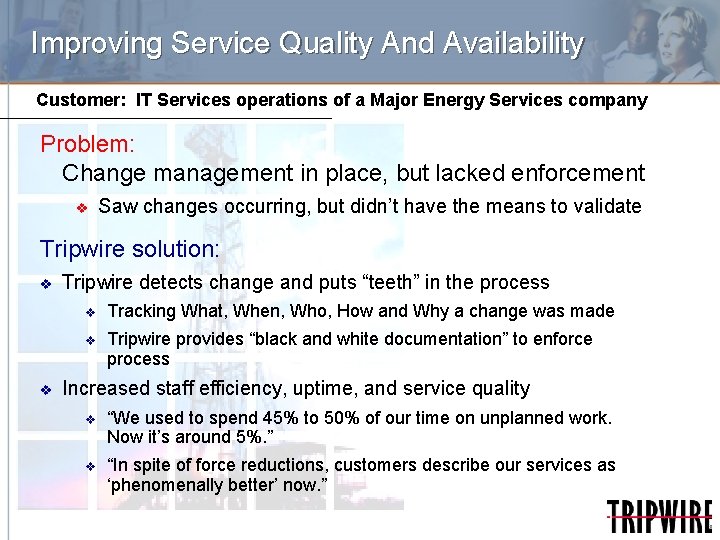 Improving Service Quality And Availability

Customer: IT Services operations of a Major Energy Services company

Problem:

Change management in place, but lacked enforcement

❖ Saw changes occurring, but didn't have the means to validate

Tripwire solution:

❖ Tripwire detects change and puts "teeth" in the process

❖ Tracking What, When, Who, How and Why a change was made

❖ Tripwire provides "black and white documentation" to enforce process

❖ Increased staff efficiency, uptime, and service quality

❖ "We used to spend 45% to 50% of our time on unplanned work. Now it's around 5%."

❖ "In spite of force reductions, customers describe our services as 'phenomenally better' now."

TRIPWIRE